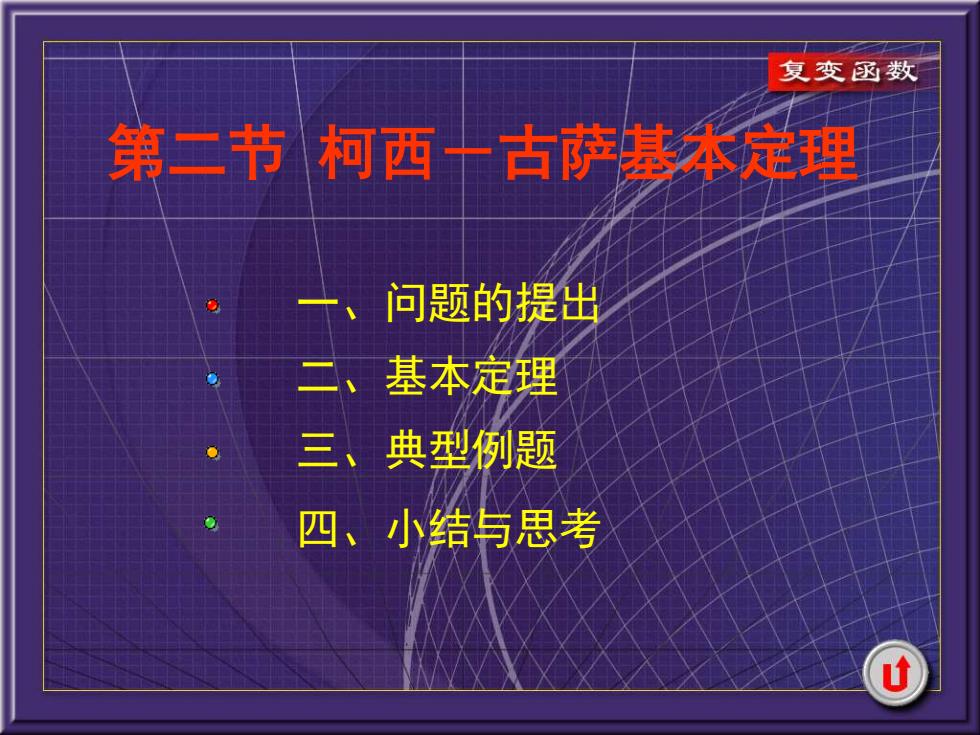 复变函数

第二节 柯西－古萨基本定理

一、问题的提出

二、基本定理

三、典型例题

四、小结与思考